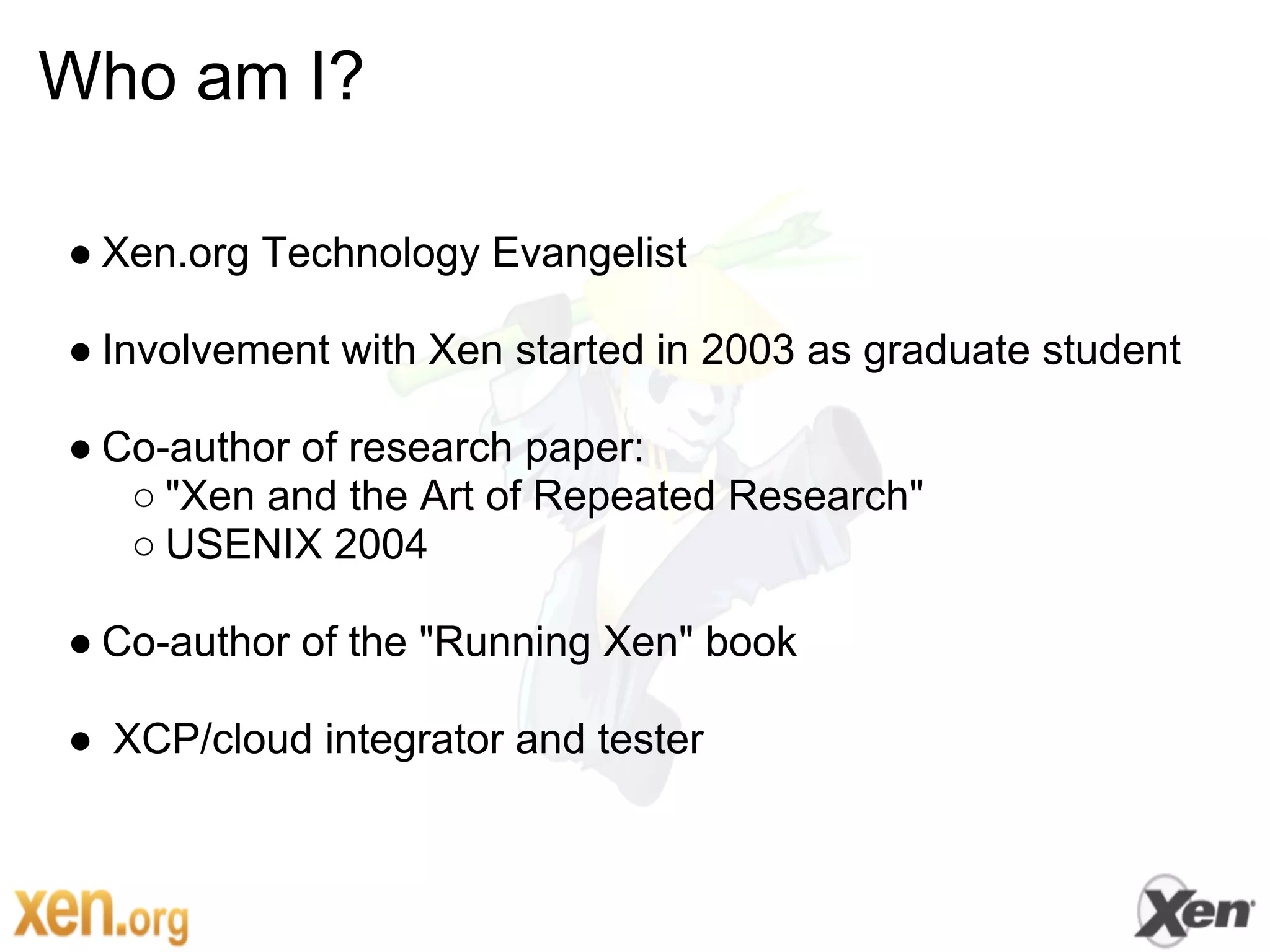 Who am I?

● Xen.org Technology Evangelist

● Involvement with Xen started in 2003 as graduate student

● Co-author of research paper:
○ "Xen and the Art of Repeated Research"
○ USENIX 2004

● Co-author of the "Running Xen" book

● XCP/cloud integrator and tester

xen.org

Xen